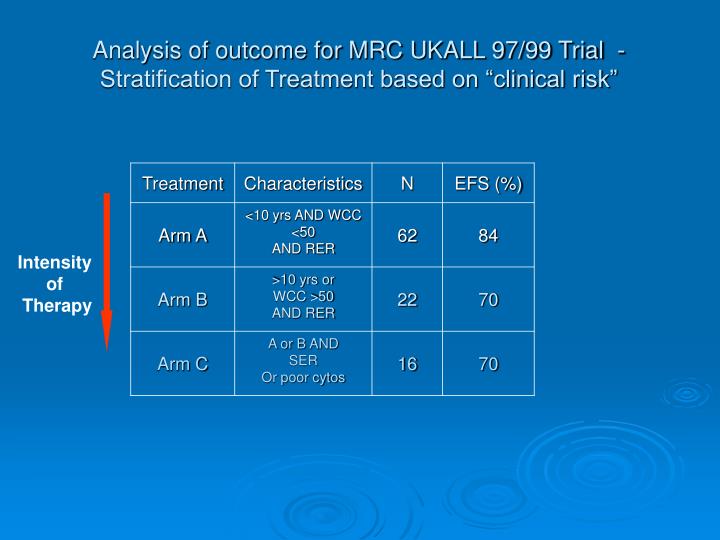 Analysis of outcome for MRC UKALL 97/99 Trial - Stratification of Treatment based on “clinical risk”

Intensity of Therapy

| Treatment | Characteristics | N | EFS (%) |
|---|---|---|---|
| Arm A | <10 yrs AND WCC <50 AND RER | 62 | 84 |
| Arm B | >10 yrs or WCC >50 AND RER | 22 | 70 |
| Arm C | A or B AND SER Or poor cytos | 16 | 70 |